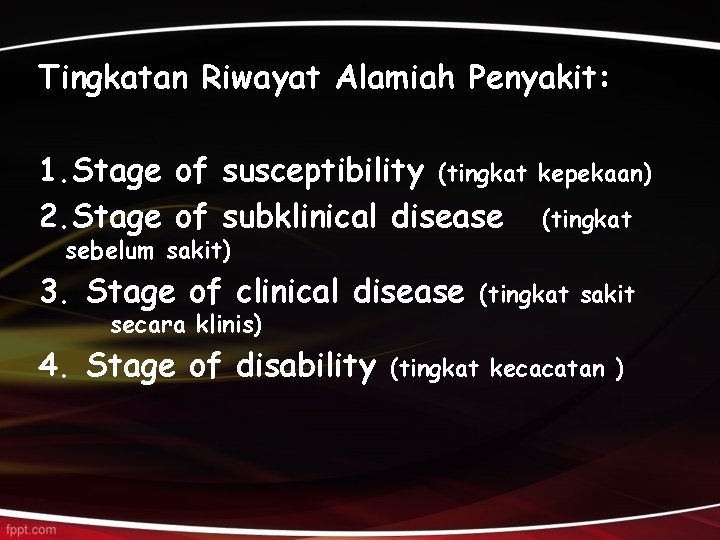 Tingkatan Riwayat Alamiah Penyakit:

1.Stage of susceptibility (tingkat kepekaan)
2.Stage of subklinical disease (tingkat sebelum sakit)
3. Stage of clinical disease (tingkat sakit secara klinis)
4. Stage of disability (tingkat kecacatan )

fppt.com